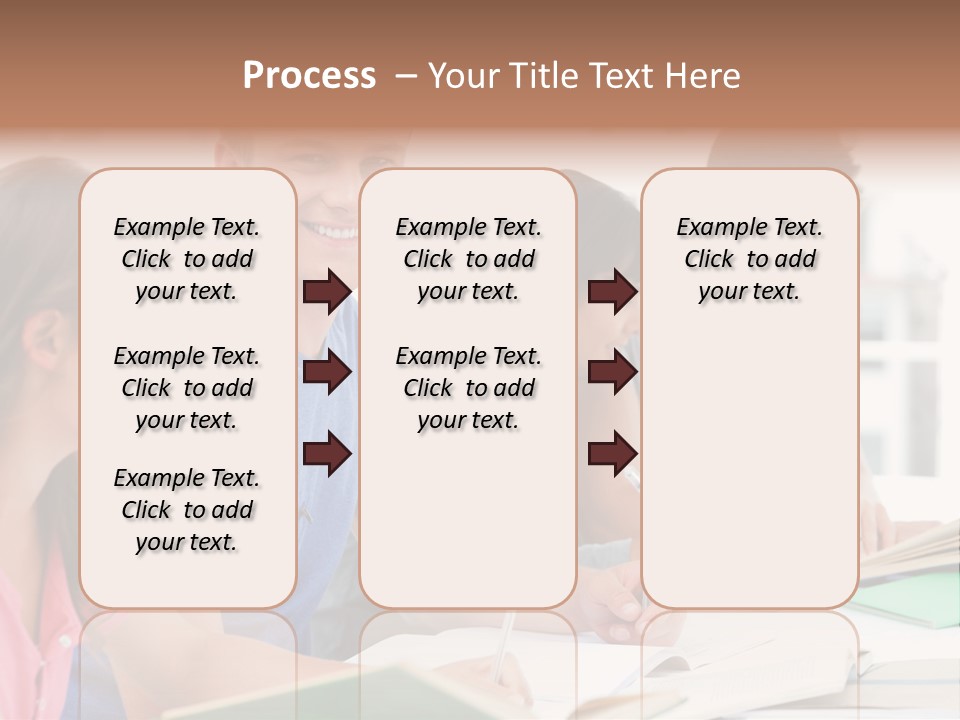 Process – Your Title Text Here

Example Text. Click to add your text.

Example Text. Click to add your text.

Example Text. Click to add your text.

Example Text. Click to add your text.

Example Text. Click to add your text.

Example Text. Click to add your text.